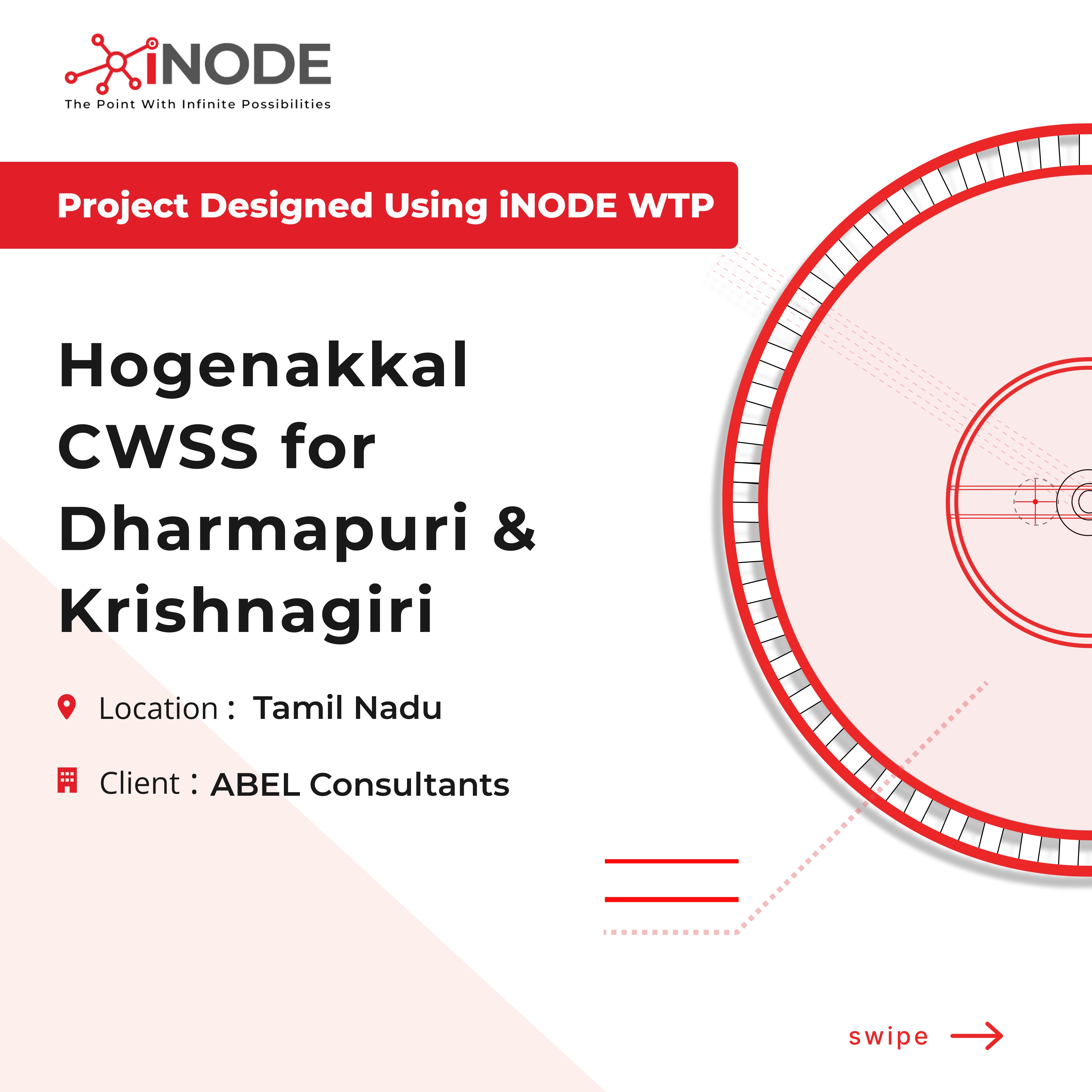 iNODE
The Point With Infinite Possibilities

Project Designed Using iNODE WTP

Hogenakkal CWSS for Dharmapuri & Krishnagiri

Location : Tamil Nadu

Client : ABEL Consultants

swipe